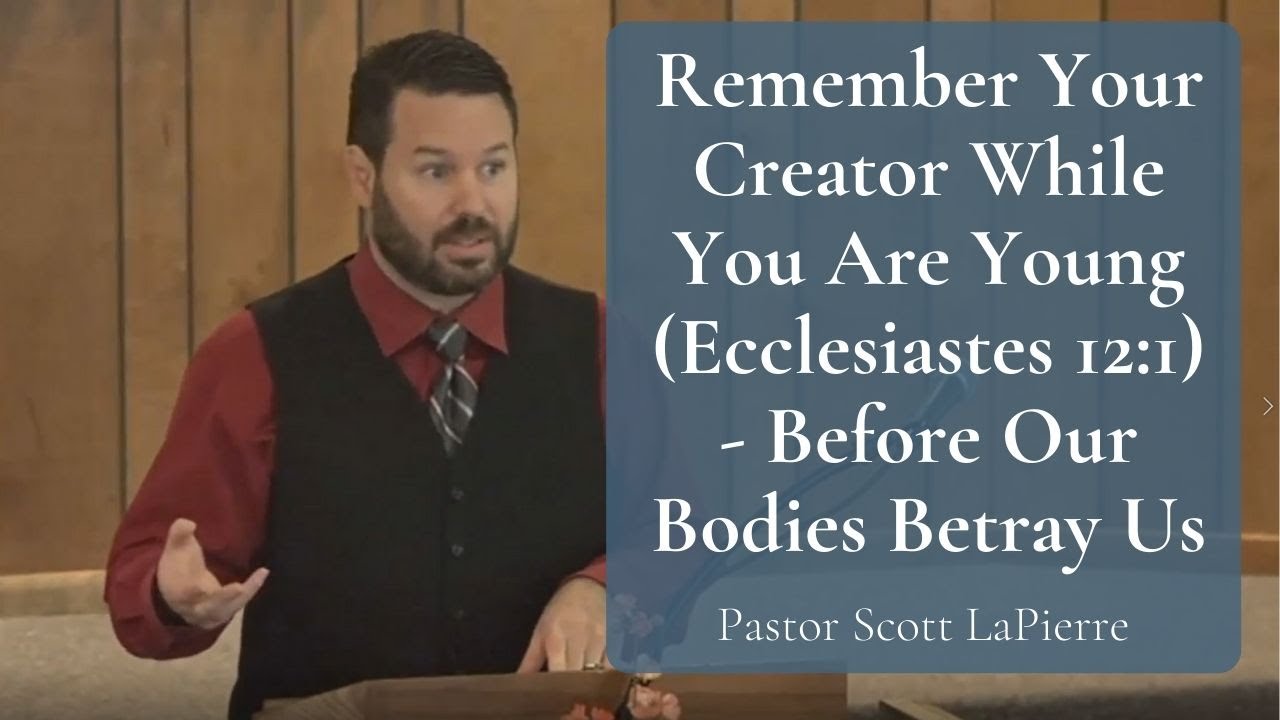 Remember Your Creator While You Are Young (Ecclesiastes 12:1) - Before Our Bodies Betray Us

Pastor Scott LaPierre